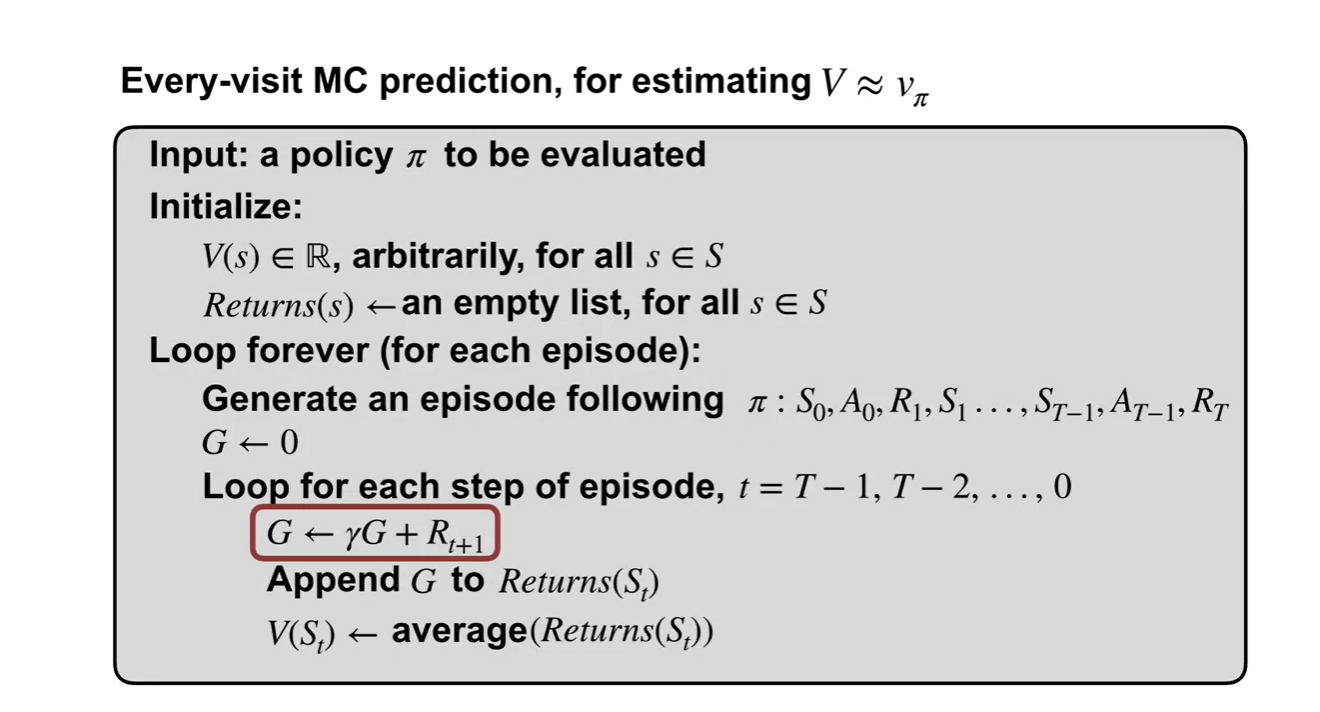 Every-visit MC prediction, for estimating $V \approx v_\pi$

Input: a policy $\pi$ to be evaluated
Initialize:
$V(s) \in \mathbb{R}$, arbitrarily, for all $s \in S$
$Returns(s) \leftarrow$ an empty list, for all $s \in S$
Loop forever (for each episode):
Generate an episode following $\pi : S_0, A_0, R_1, S_1 \ldots, S_{T-1}, A_{T-1}, R_T$
$G \leftarrow 0$
Loop for each step of episode, $t = T-1, T-2, \ldots, 0$
$G \leftarrow \gamma G + R_{t+1}$
Append $G$ to $Returns(S_t)$
$V(S_t) \leftarrow$ average$(Returns(S_t))$